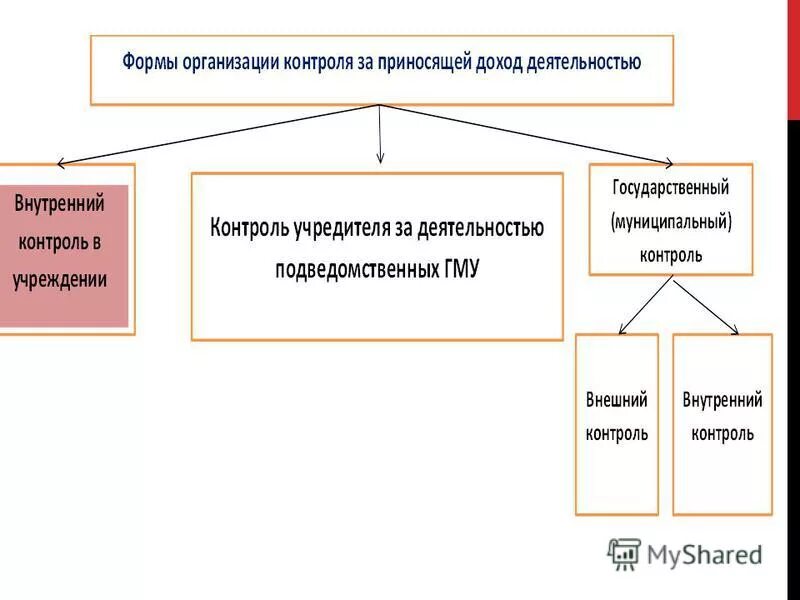 Формы организации контроля за приносящей доход деятельностью

Внутренний контроль в учреждении

Контроль учредителя за деятельностью подведомственных ГМУ

Государственный (муниципальный) контроль

Внешний контроль

Внутренний контроль

MyShared